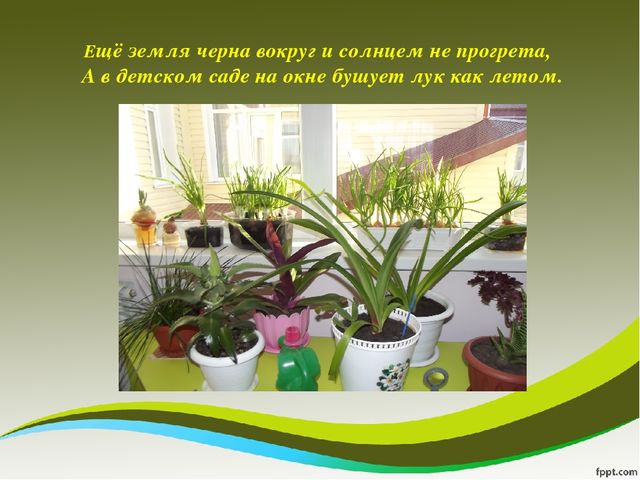 Ещё земля черна вокруг и солнцем не прогрета,
А в детском саде на окне бушует лук как летом.

fppt.com